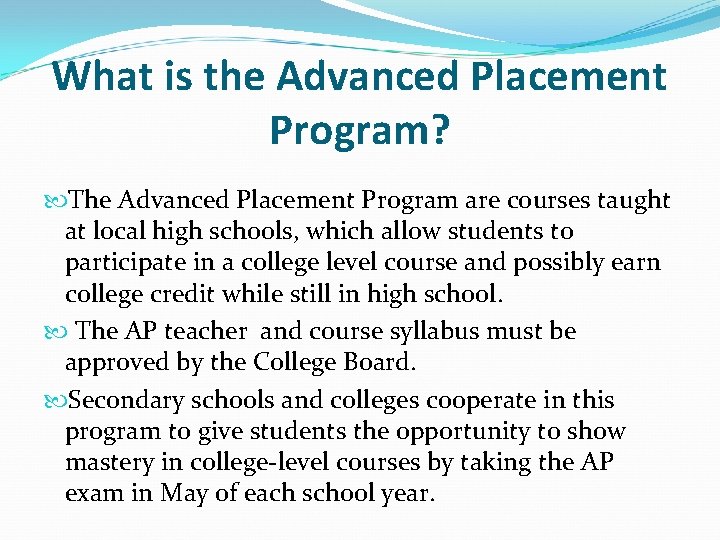 What is the Advanced Placement Program?

The Advanced Placement Program are courses taught at local high schools, which allow students to participate in a college level course and possibly earn college credit while still in high school.

The AP teacher and course syllabus must be approved by the College Board.

Secondary schools and colleges cooperate in this program to give students the opportunity to show mastery in college-level courses by taking the AP exam in May of each school year.